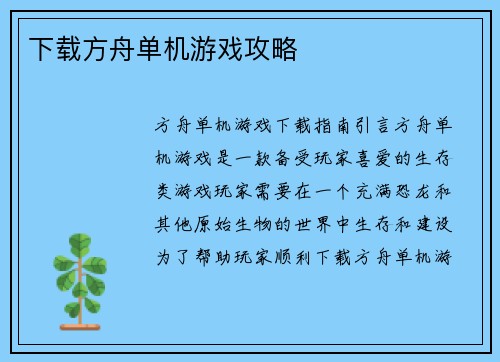 下载方舟单机游戏攻略

方舟单机游戏下载指南引言方舟单机游戏是一款备受玩家喜爱的生存类游戏玩家需要在一个充满恐龙和其他原始生物的世界中生存和建设为了帮助玩家顺利下载方舟单机游